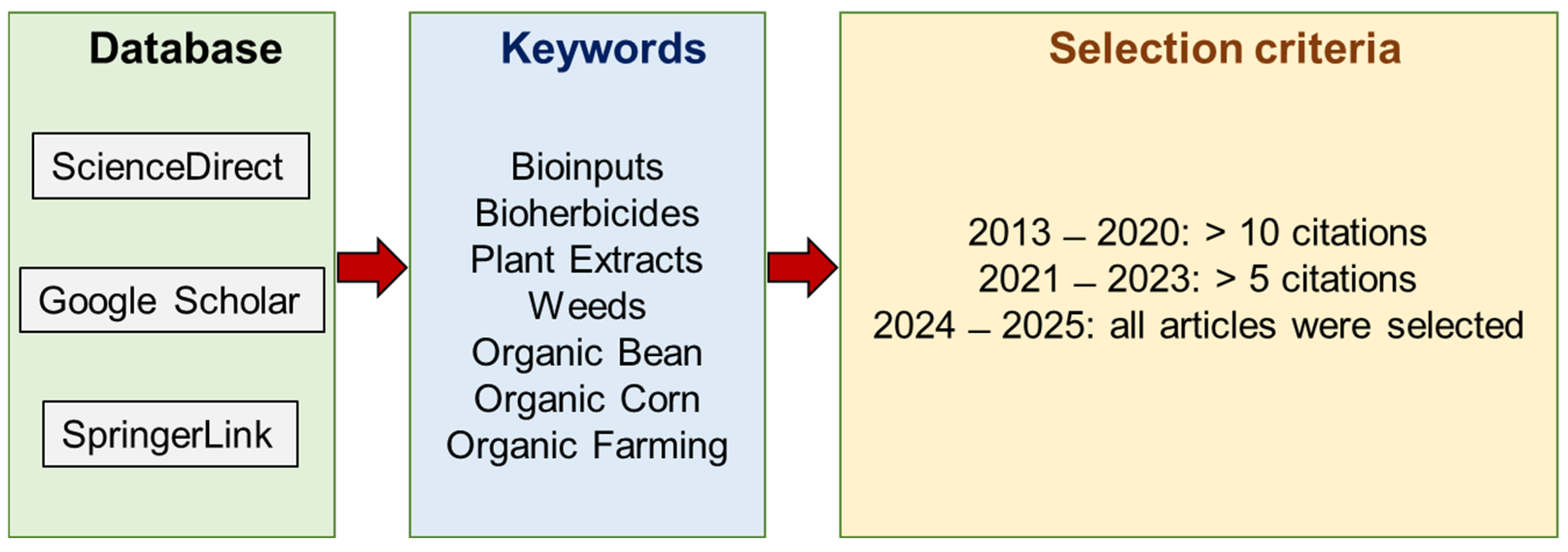 Database

ScienceDirect

Google Scholar

SpringerLink

Keywords

Bioinputs
Bioherbicides
Plant Extracts
Weeds
Organic Bean
Organic Corn
Organic Farming

Selection criteria

2013 – 2020: > 10 citations
2021 – 2023: > 5 citations
2024 – 2025: all articles were selected